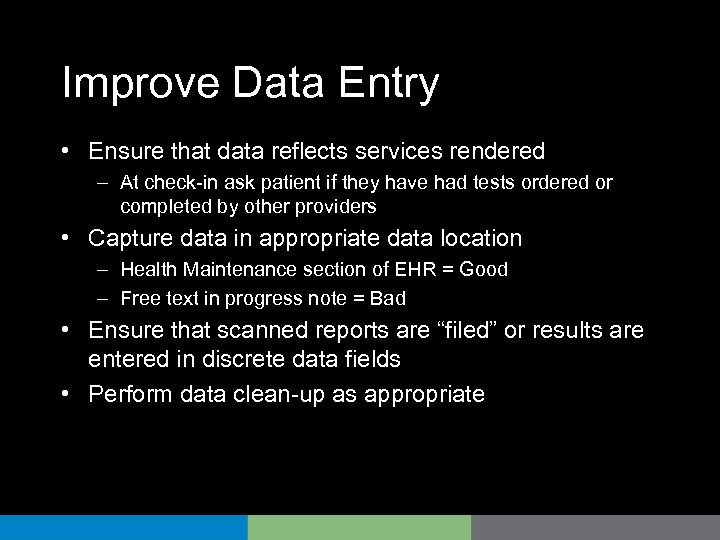 Improve Data Entry

• Ensure that data reflects services rendered
– At check-in ask patient if they have had tests ordered or completed by other providers

• Capture data in appropriate data location
– Health Maintenance section of EHR = Good
– Free text in progress note = Bad

• Ensure that scanned reports are “filed” or results are entered in discrete data fields

• Perform data clean-up as appropriate